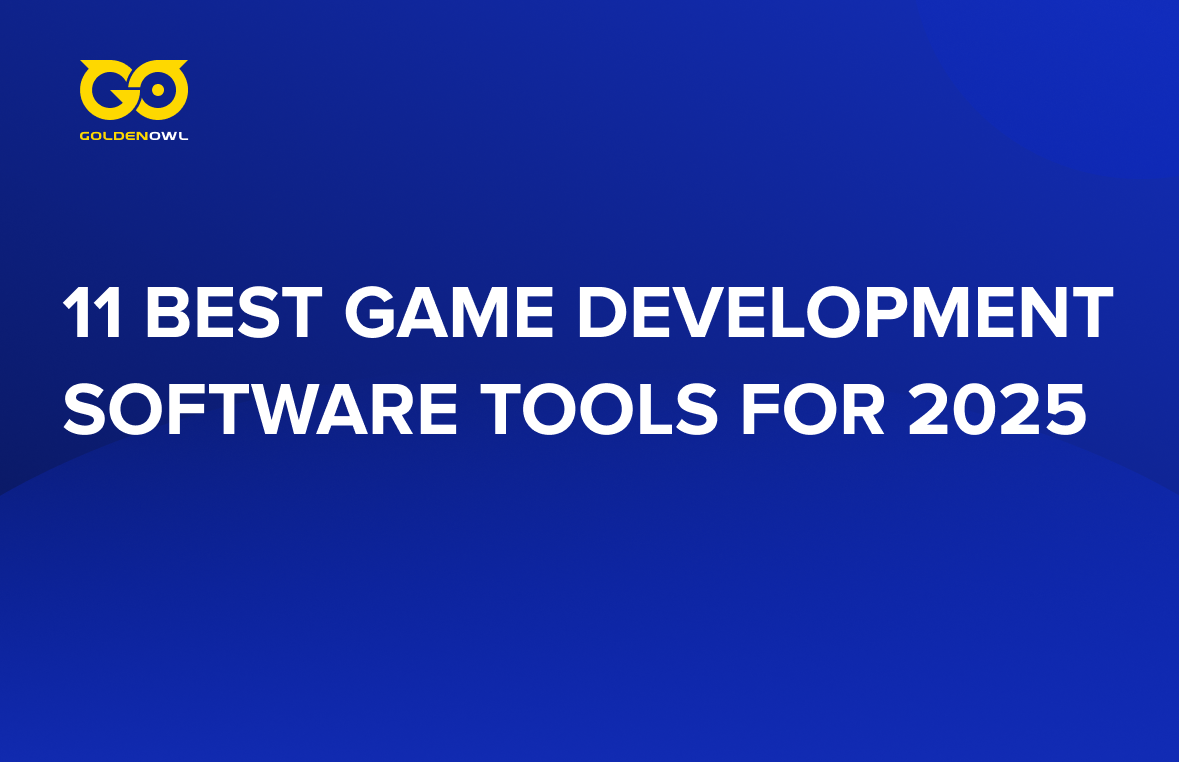 GO
GOLDENOWL

11 BEST GAME DEVELOPMENT SOFTWARE TOOLS FOR 2025